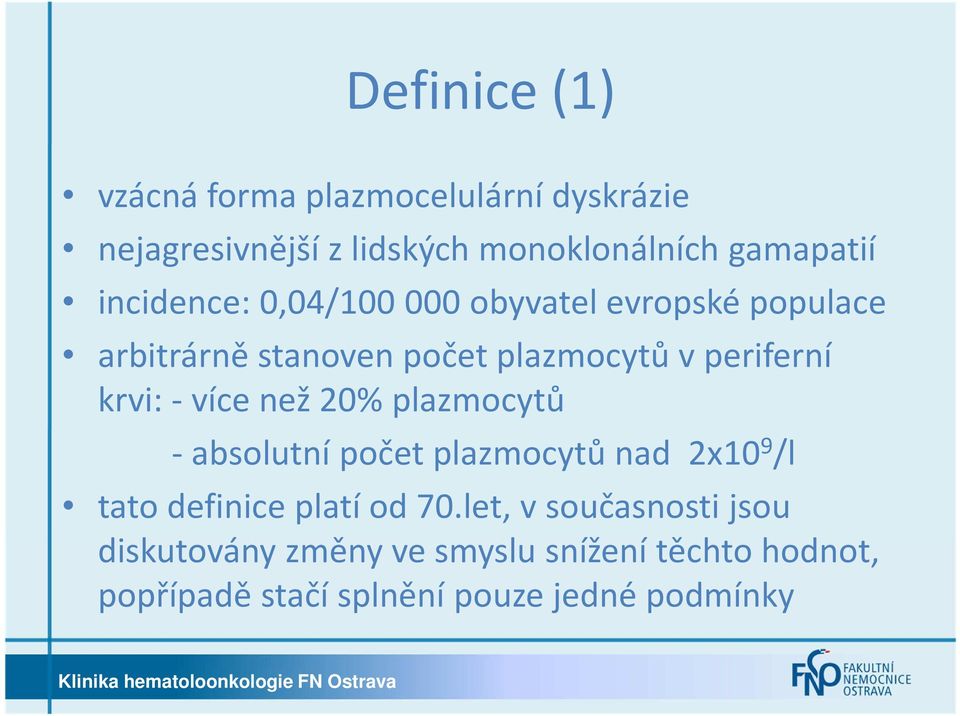 Definice (1)

• vzácná forma plazmocelulární dyskrázie
• nejagresivnější z lidských monoklonálních gamapatií
• incidence: 0,04/100 000 obyvatel evropské populace
• arbitrárně stanoven počet plazmocytů v periferní krvi: - více než 20% plazmocytů
- absolutní počet plazmocytů nad $2x10^9$/l
• tato definice platí od 70.let, v současnosti jsou diskutovány změny ve smyslu snížení těchto hodnot, popřípadě stačí splnění pouze jedné podmínky

Klinika hematoloonkologie FN Ostrava

FNO FAKULTNÍ NEMOCNICE OSTRAVA